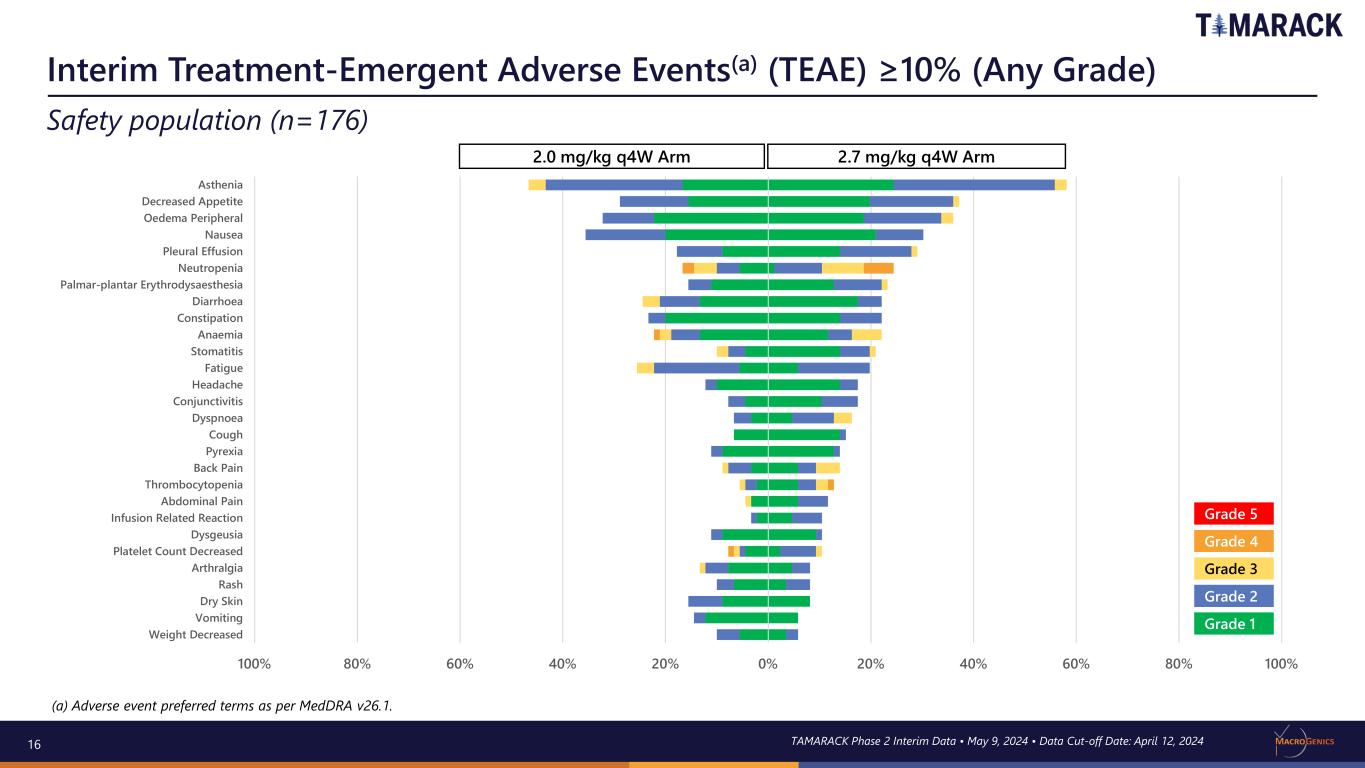 TAMARACK

Interim Treatment-Emergent Adverse Events$^{(a)}$ (TEAE) ≥10% (Any Grade)

Safety population (n=176)

2.0 mg/kg q4W Arm

2.7 mg/kg q4W Arm

Asthenia
Decreased Appetite
Oedema Peripheral
Nausea
Pleural Effusion
Neutropenia
Palmar-plantar Erythrodysaesthesia
Diarrhoea
Constipation
Anaemia
Stomatitis
Fatigue
Headache
Conjunctivitis
Dyspnoea
Cough
Pyrexia
Back Pain
Thrombocytopenia
Abdominal Pain
Infusion Related Reaction
Dysgeusia
Platelet Count Decreased
Arthralgia
Rash
Dry Skin
Vomiting
Weight Decreased

100% 80% 60% 40% 20% 0% 20% 40% 60% 80% 100%

Grade 5
Grade 4
Grade 3
Grade 2
Grade 1

(a) Adverse event preferred terms as per MedDRA v26.1.

16

TAMARACK Phase 2 Interim Data • May 9, 2024 • Data Cut-off Date: April 12, 2024

MACROGENICS